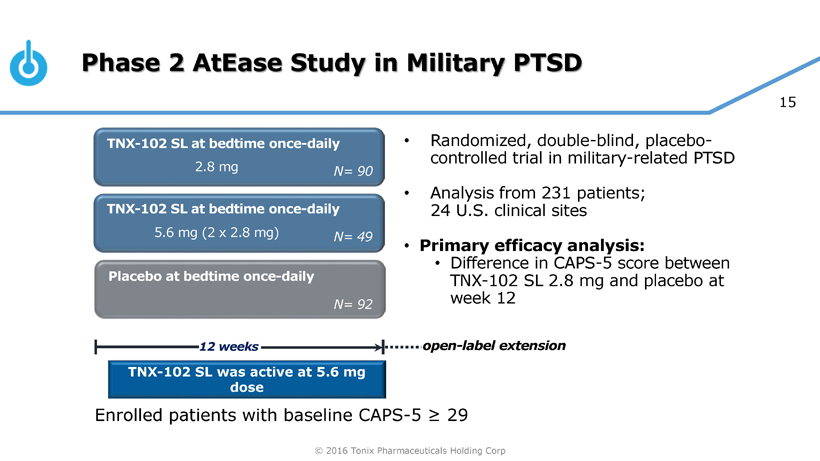 Phase 2 AtEase Study in Military PTSD

15

TNX-102 SL at bedtime once-daily
2.8 mg
N= 90

TNX-102 SL at bedtime once-daily
5.6 mg (2 x 2.8 mg)
N= 49

Placebo at bedtime once-daily
N= 92

12 weeks

open-label extension

TNX-102 SL was active at 5.6 mg dose

Enrolled patients with baseline CAPS-5 ≥ 29

• Randomized, double-blind, placebo-controlled trial in military-related PTSD

• Analysis from 231 patients; 24 U.S. clinical sites

• Primary efficacy analysis:
• Difference in CAPS-5 score between TNX-102 SL 2.8 mg and placebo at week 12

© 2016 Tonix Pharmaceuticals Holding Corp